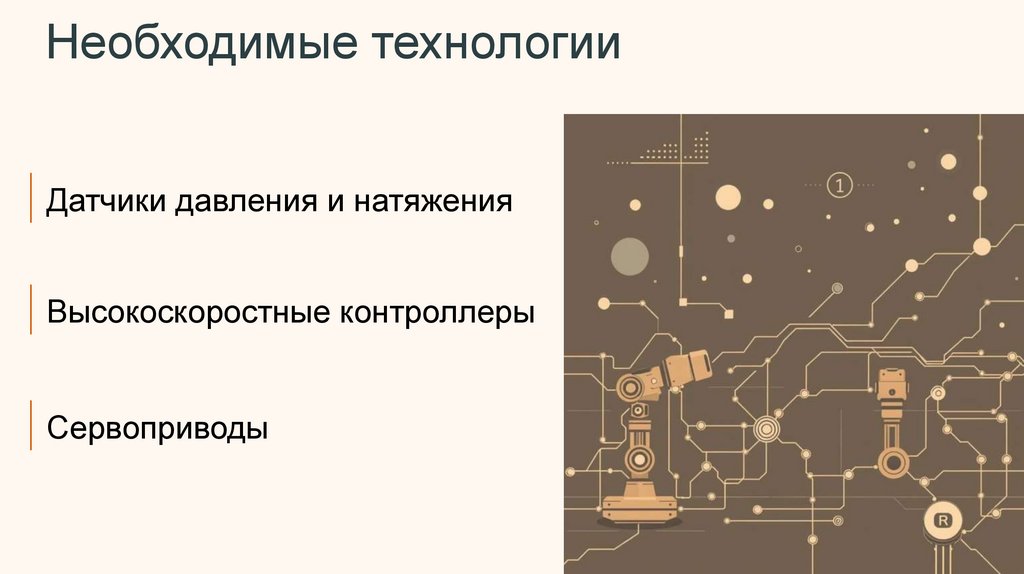 Необходимые технологии

Датчики давления и натяжения

Высокоскоростные контроллеры

Сервоприводы

1

R